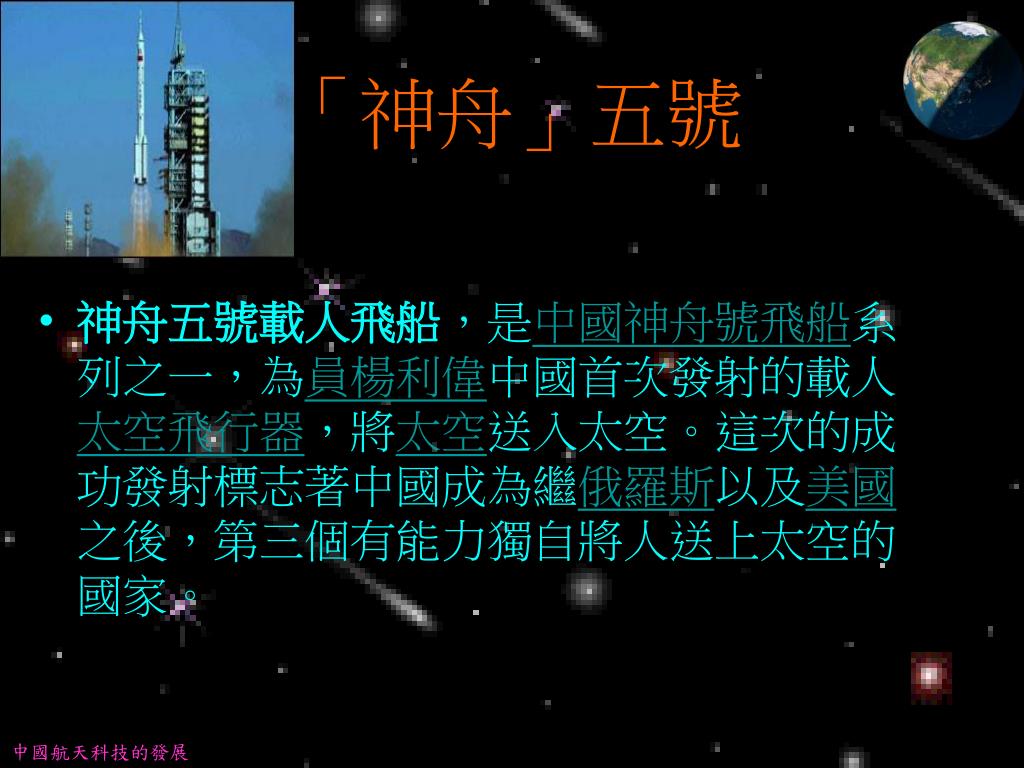 「神舟」五號

• 神舟五號載人飛船，是中國神舟號飛船系列之一，為員楊利偉中國首次發射的載人太空飛行器，將太空送入太空。這次的成功發射標志著中國成為繼俄羅斯以及美國之後，第三個有能力獨自將人送上太空的國家。

中國航天科技的發展